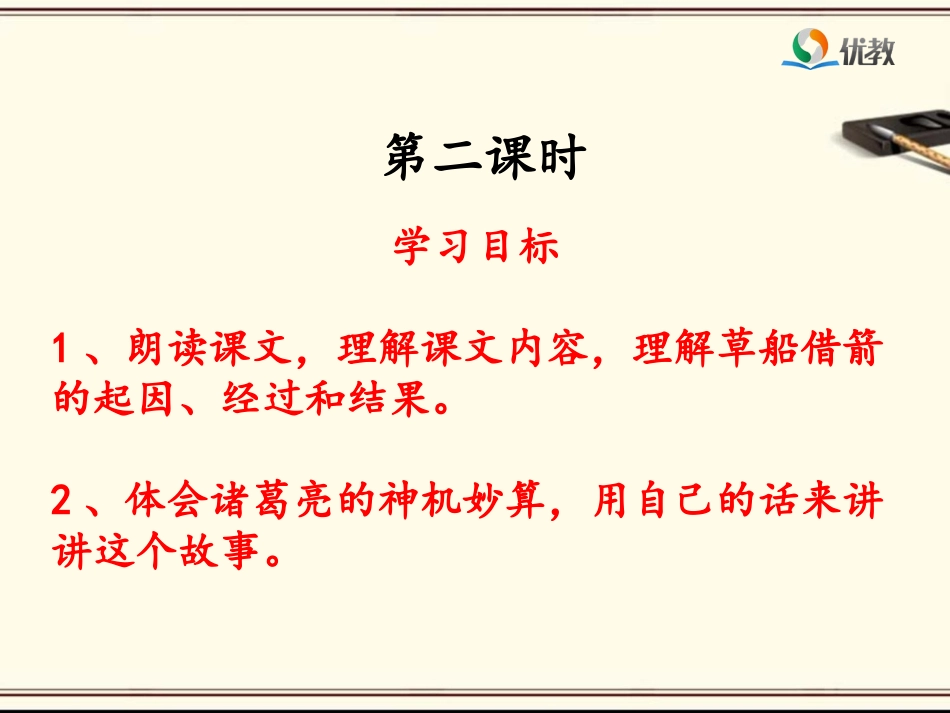 优教

第二课时

学习目标

1、朗读课文，理解课文内容，理解草船借箭的起因、经过和结果。

2、体会诸葛亮的神机妙算，用自己的话来讲讲这个故事。